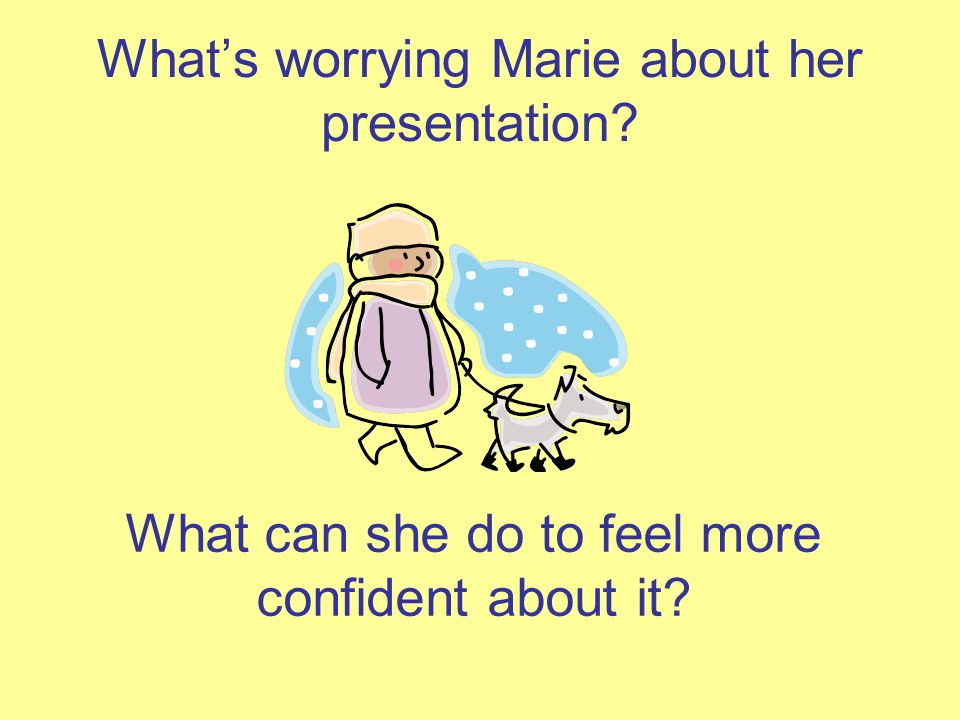 What’s worrying Marie about her presentation?

What can she do to feel more confident about it?